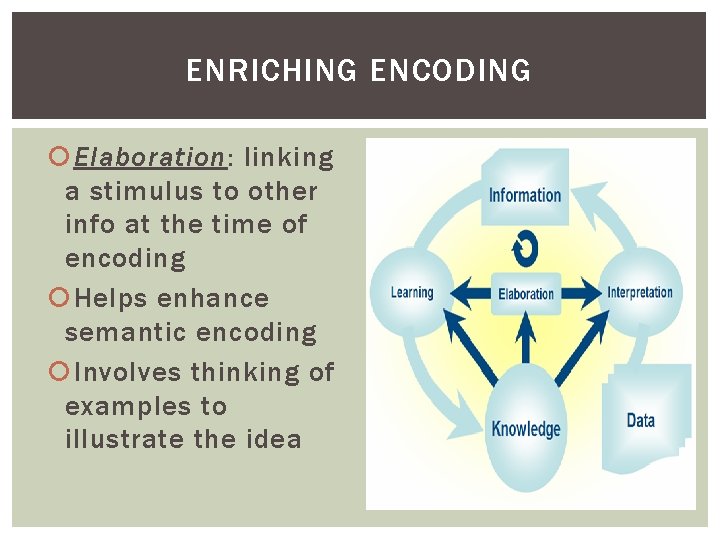 ENRICHING ENCODING

Elaboration: linking a stimulus to other info at the time of encoding

Helps enhance semantic encoding

Involves thinking of examples to illustrate the idea

Information

Learning

Elaboration

Interpretation

Knowledge

Data